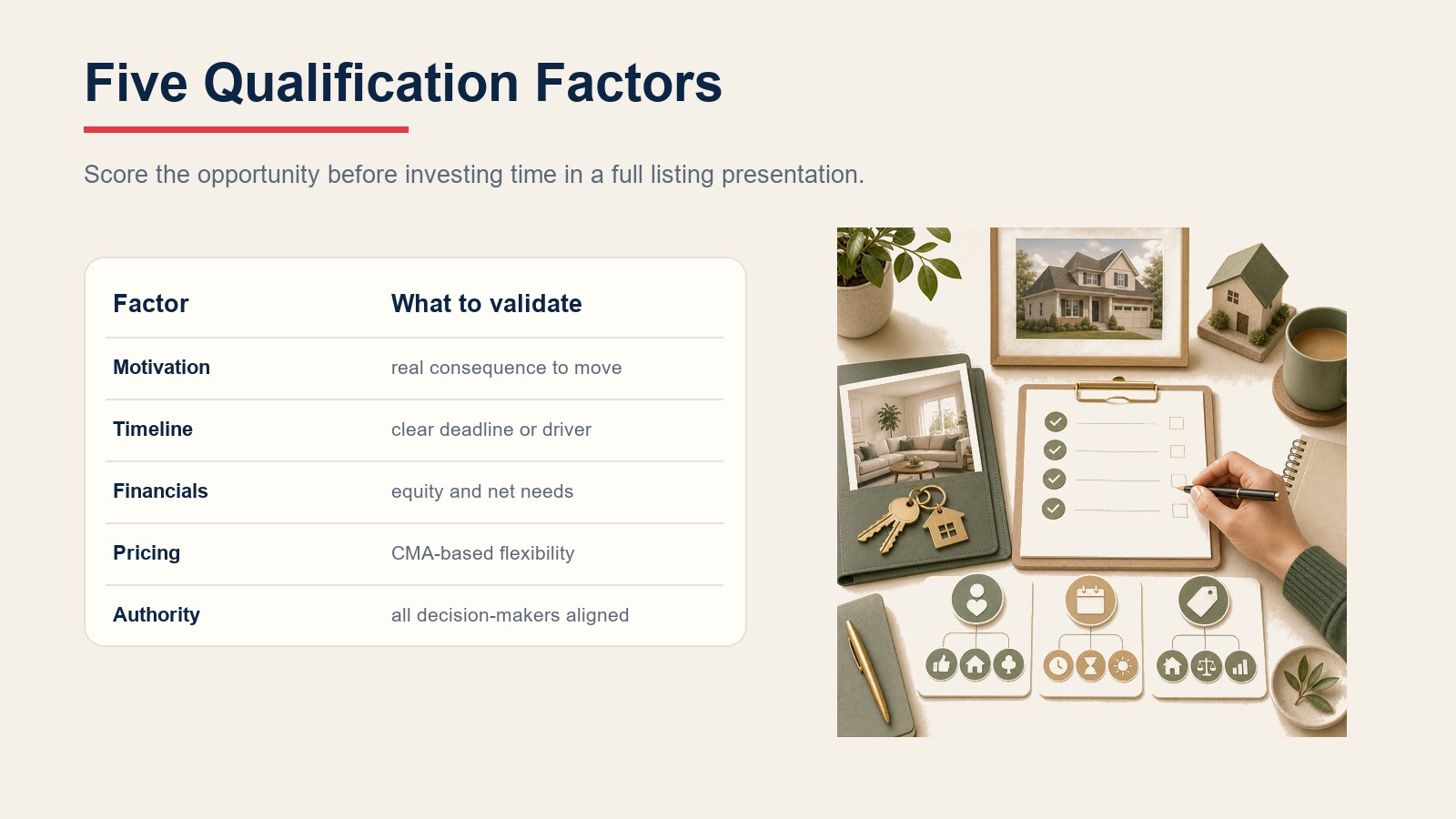 Five Qualification Factors

Score the opportunity before investing time in a full listing presentation.

| Factor | What to validate |
|---|---|
| Motivation | real consequence to move |
| Timeline | clear deadline or driver |
| Financials | equity and net needs |
| Pricing | CMA-based flexibility |
| Authority | all decision-makers aligned |